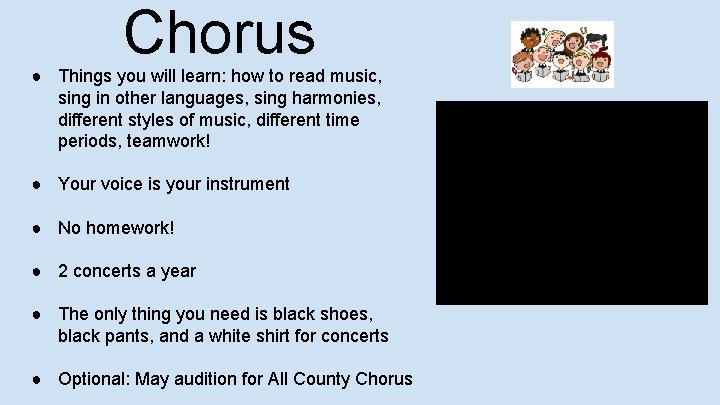 Chorus

● Things you will learn: how to read music, sing in other languages, sing harmonies, different styles of music, different time periods, teamwork!

● Your voice is your instrument

● No homework!

● 2 concerts a year

● The only thing you need is black shoes, black pants, and a white shirt for concerts

● Optional: May audition for All County Chorus